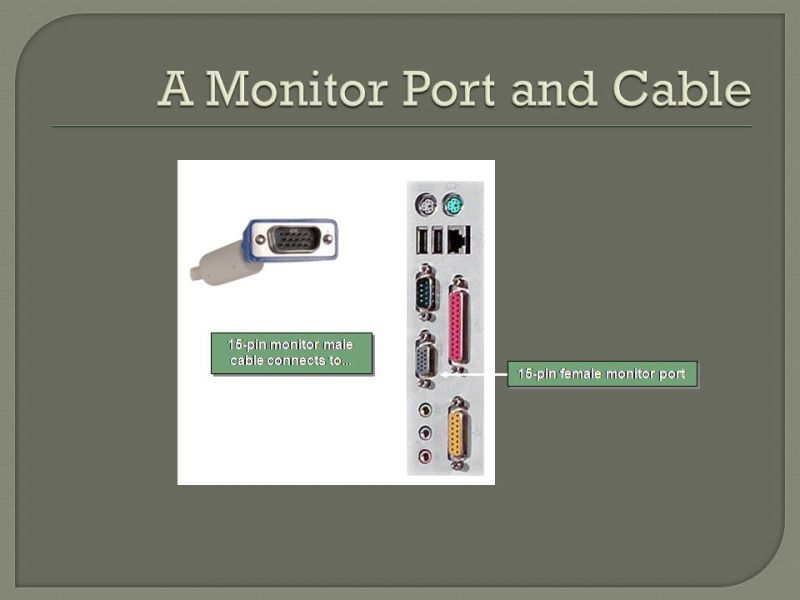 A Monitor Port and Cable

15-pin monitor male cable connects to...

15-pin female monitor port